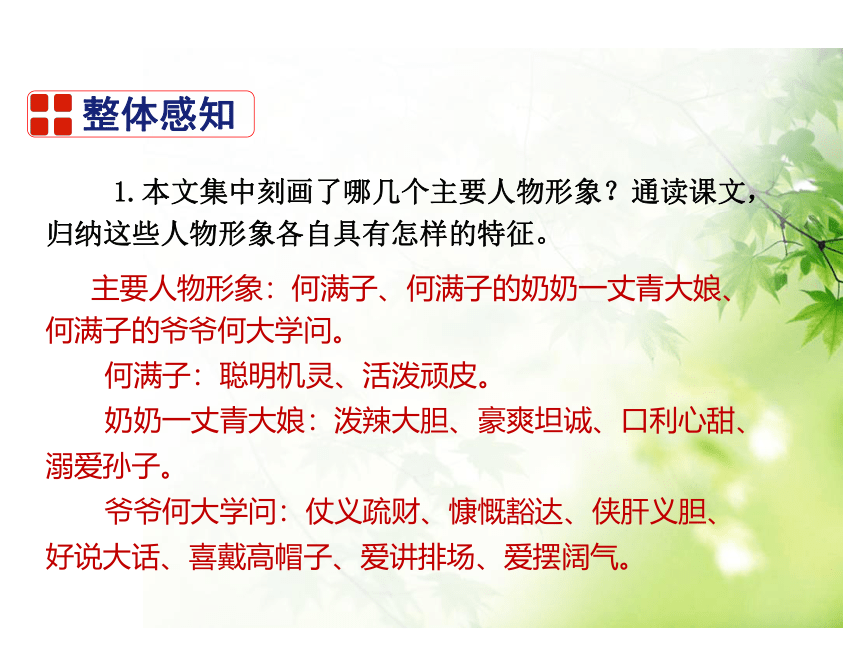 整体感知

1. 本文集中刻画了哪几个主要人物形象？通读课文，归纳这些人物形象各自具有怎样的特征。

主要人物形象：何满子、何满子的奶奶一丈青大娘、何满子的爷爷何大学问。

何满子：聪明机灵、活泼顽皮。

奶奶一丈青大娘：泼辣大胆、豪爽坦诚、口利心甜、溺爱孙子。

爷爷何大学问：仗义疏财、慷慨豁达、侠肝义胆、好说大话、喜戴高帽子、爱讲排场、爱摆阔气。